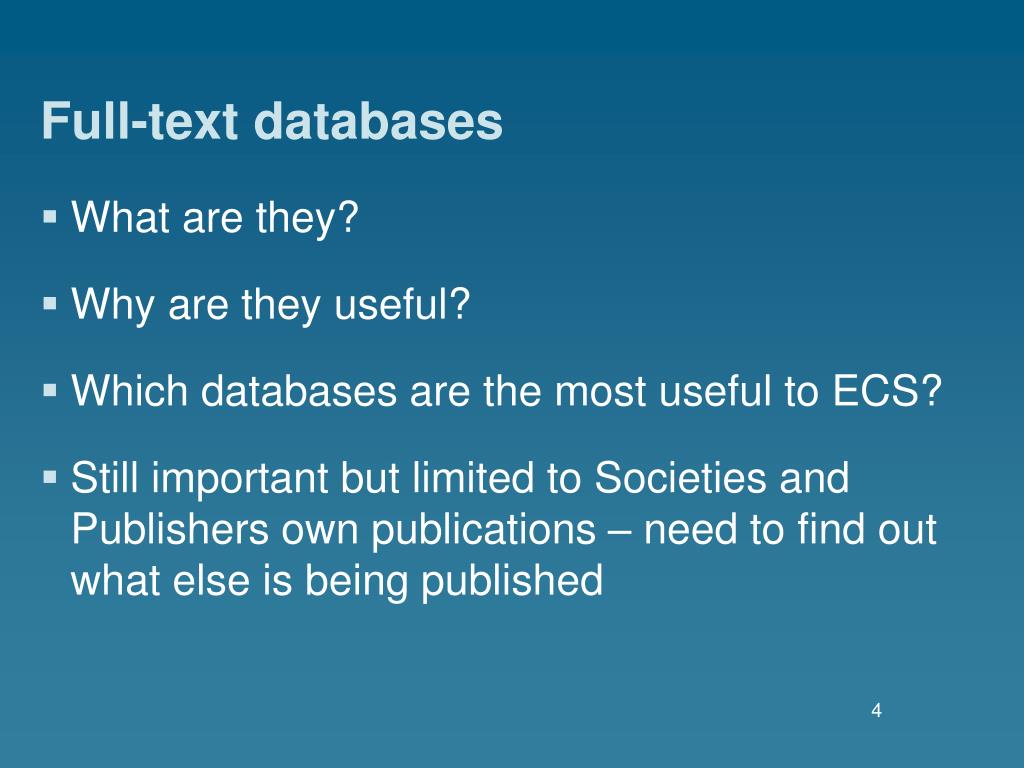 Full-text databases

▪ What are they?

▪ Why are they useful?

▪ Which databases are the most useful to ECS?

▪ Still important but limited to Societies and Publishers own publications – need to find out what else is being published

4